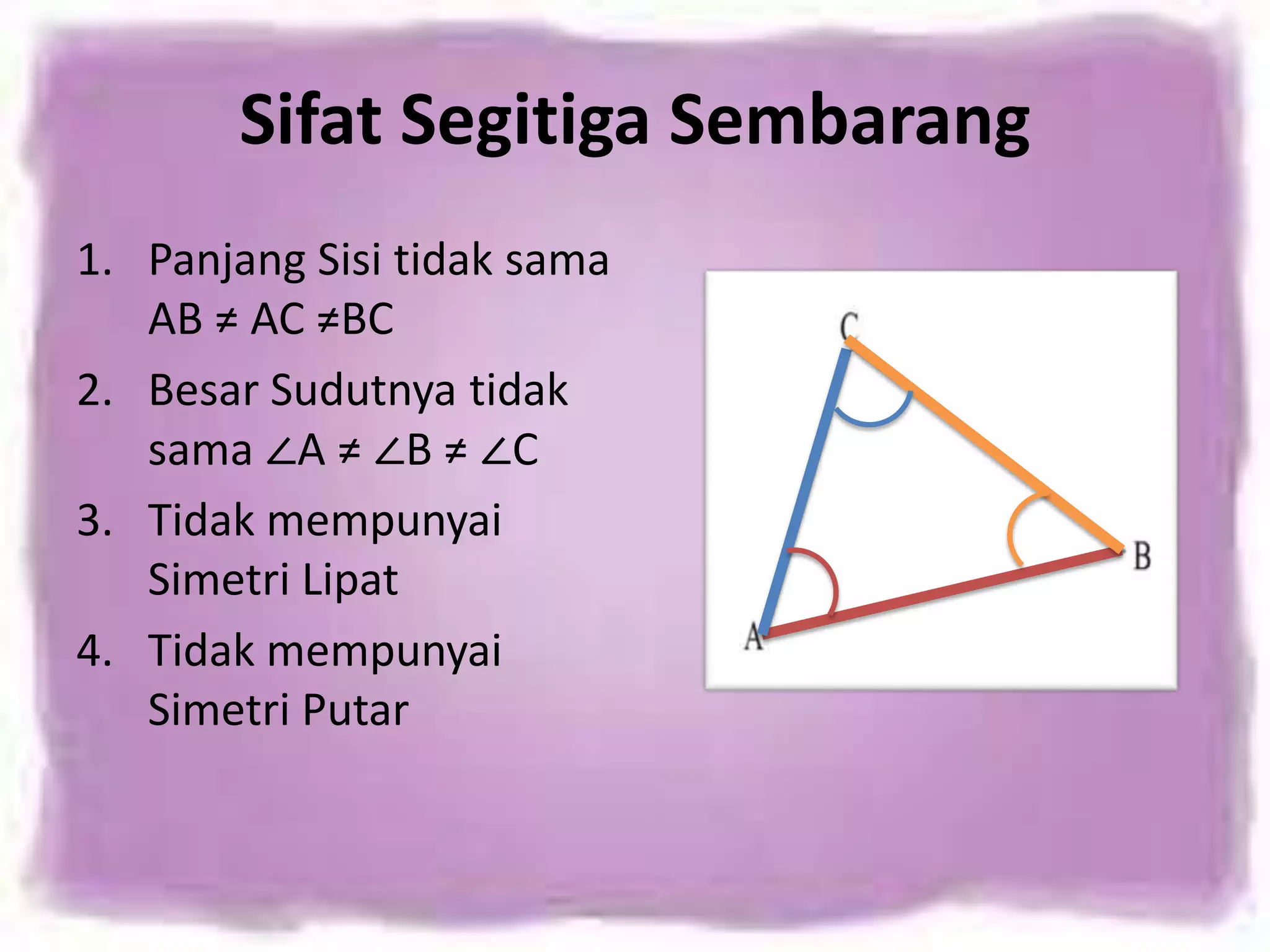 Sifat Segitiga Sembarang

1. Panjang Sisi tidak sama $AB \neq AC \neq BC$

2. Besar Sudutnya tidak sama $\angle A \neq \angle B \neq \angle C$

3. Tidak mempunyai Simetri Lipat

4. Tidak mempunyai Simetri Putar

C

B

A